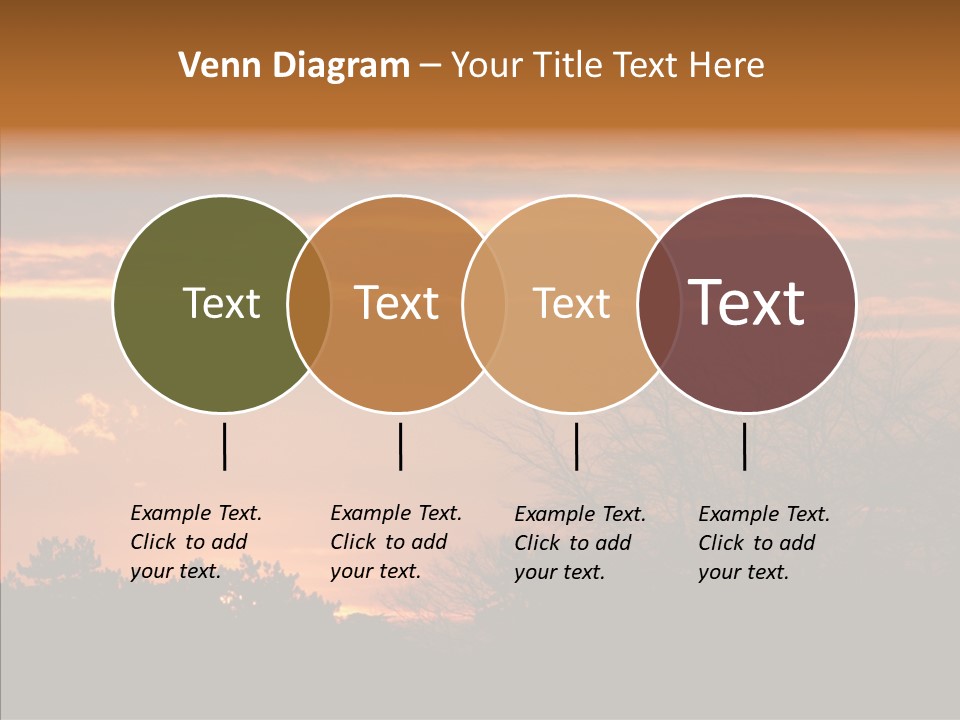 Venn Diagram – Your Title Text Here

Text

Text

Text

Text

Example Text. Click to add your text.

Example Text. Click to add your text.

Example Text. Click to add your text.

Example Text. Click to add your text.